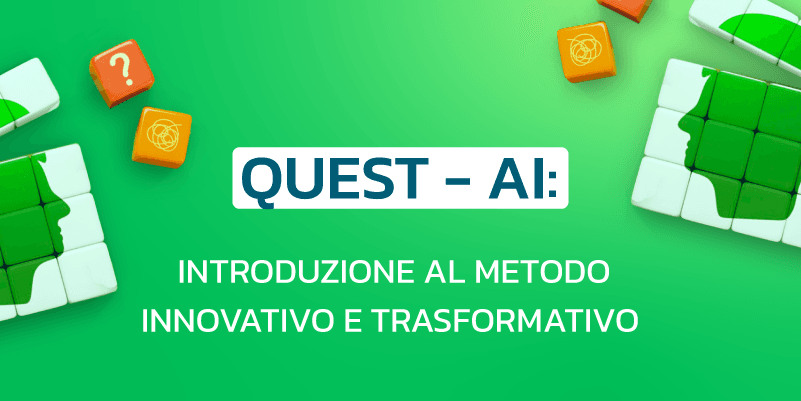 ?

QUEST - AI:

INTRODUZIONE AL METODO INNOVATIVO E TRASFORMATIVO